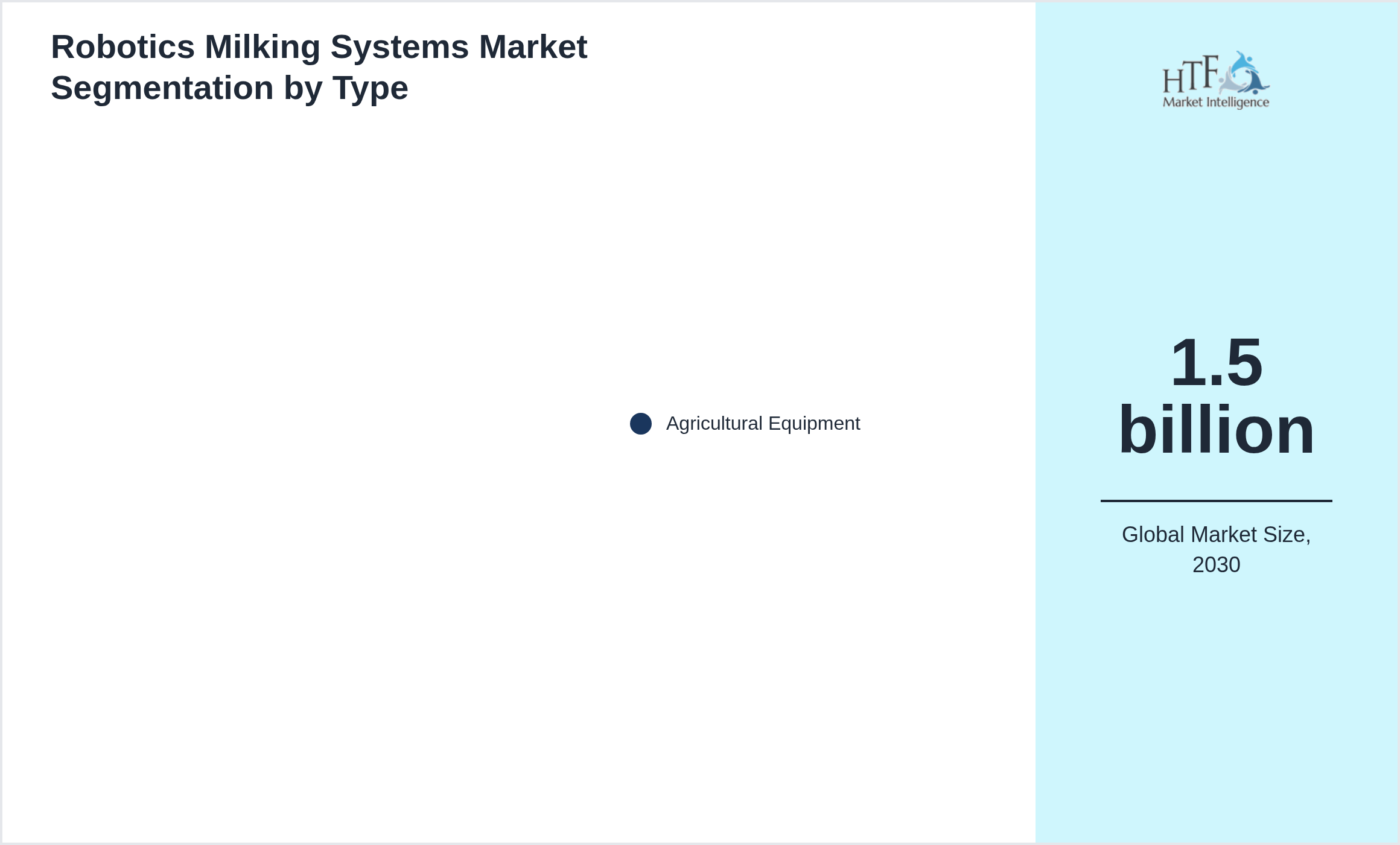 Robotics Milking Systems Market Segmentation by Type

Agricultural Equipment

HTF
Market Intelligence

1.5 billion

Global Market Size, 2030